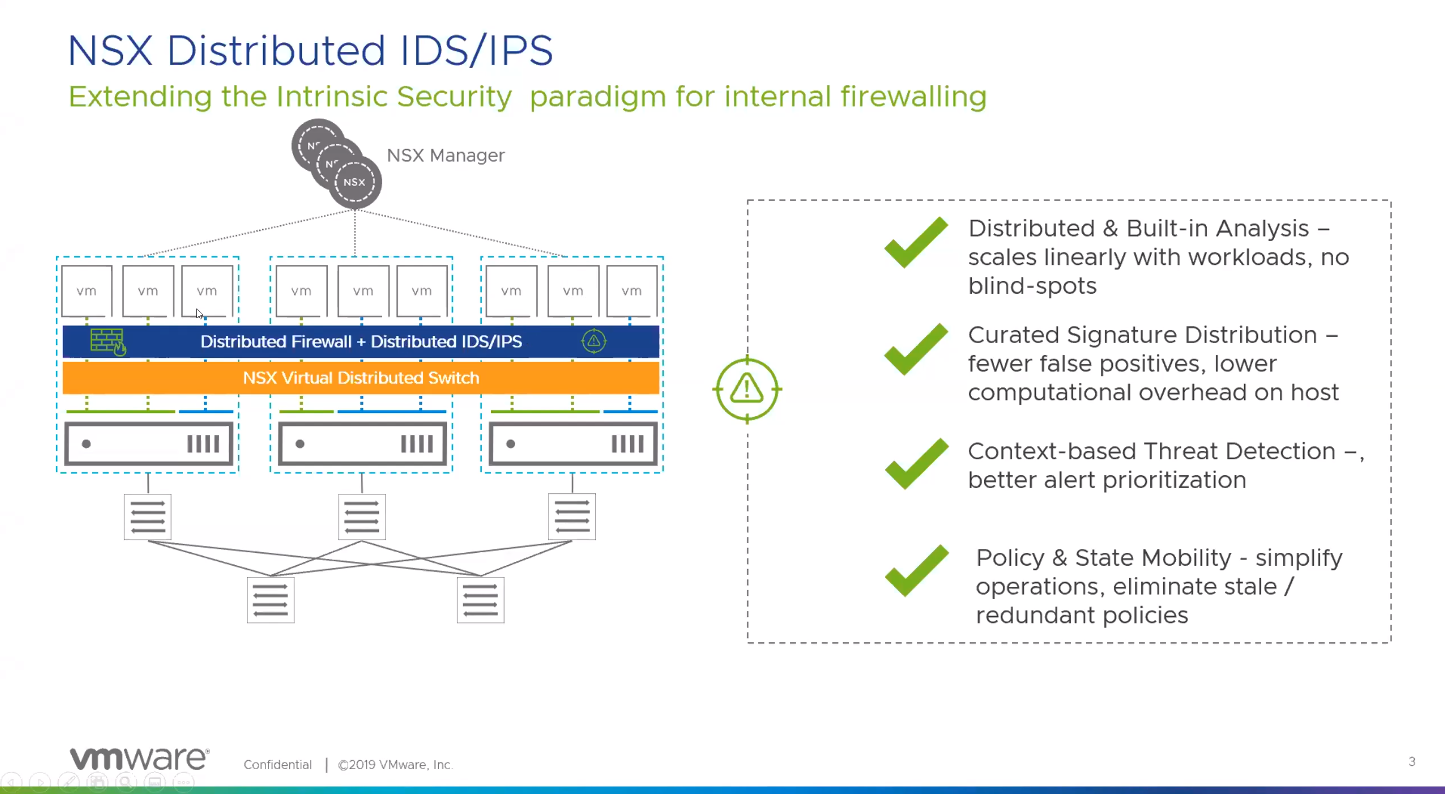 NSX Distributed IDS/IPS

Extending the Intrinsic Security paradigm for internal firewalling

NSX NSX NSX

NSX Manager

vm vm vm vm vm vm vm vm vm

Distributed Firewall + Distributed IDS/IPS

NSX Virtual Distributed Switch

Distributed & Built-in Analysis – scales linearly with workloads, no blind-spots

Curated Signature Distribution – fewer false positives, lower computational overhead on host

Context-based Threat Detection –, better alert prioritization

Policy & State Mobility - simplify operations, eliminate stale / redundant policies

vmware Confidential | ©2019 VMware, Inc.

3